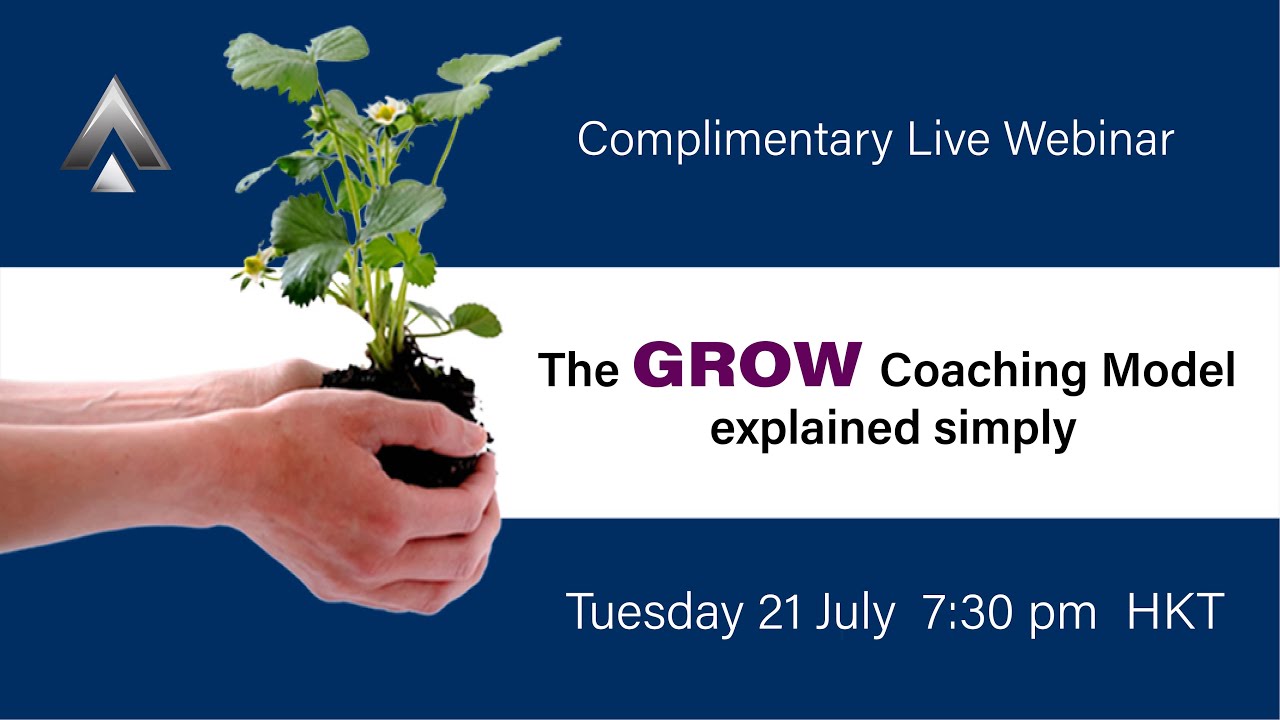 Complimentary Live Webinar

The GROW Coaching Model explained simply

Tuesday 21 July 7:30 pm HKT